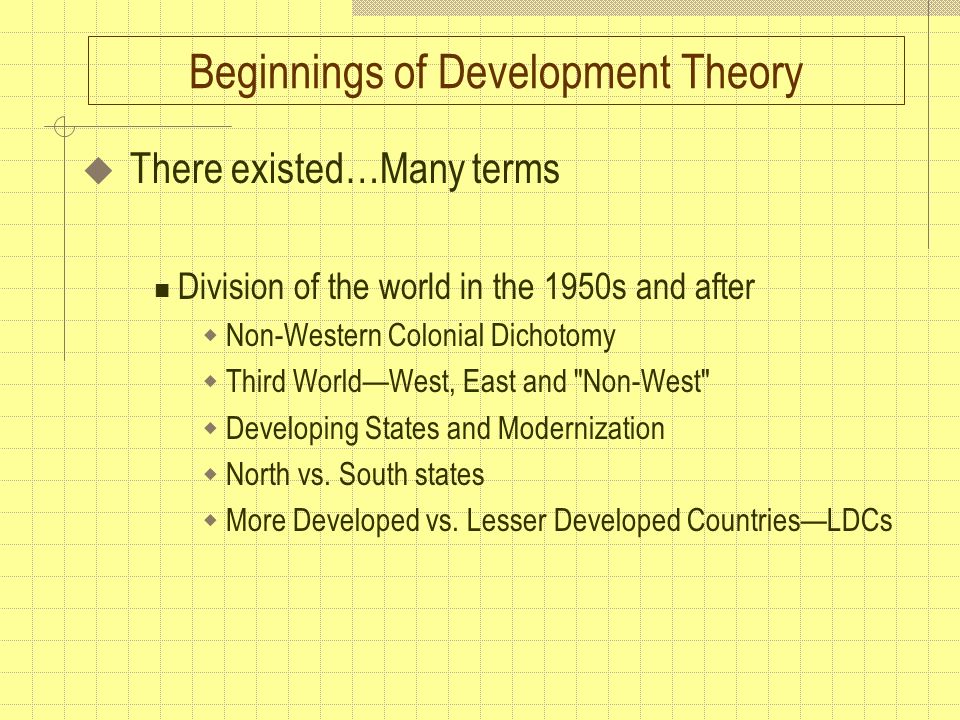 Beginnings of Development Theory

There existed…Many terms

Division of the world in the 1950s and after

Non-Western Colonial Dichotomy

Third World—West, East and "Non-West"

Developing States and Modernization

North vs. South states

More Developed vs. Lesser Developed Countries—LDCs